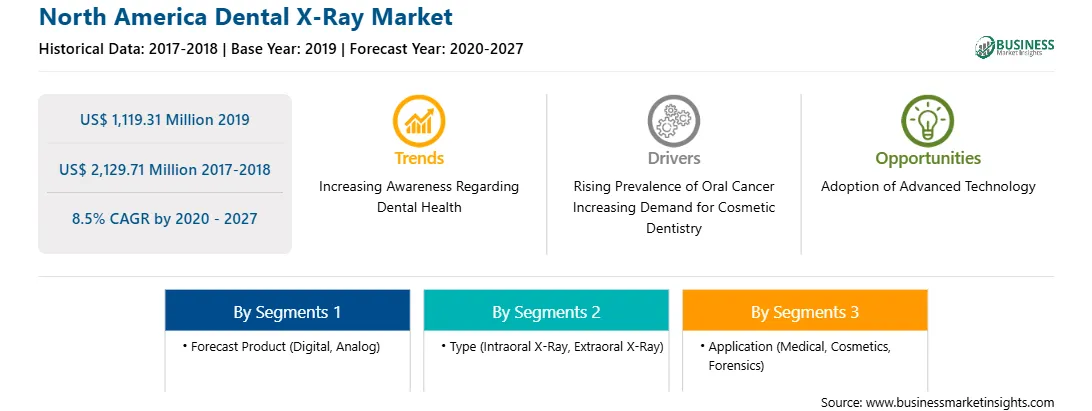 North America Dental X-Ray Market

Historical Data: 2017-2018 | Base Year: 2019 | Forecast Year: 2020-2027

BUSINESS Market Insights

US$ 1,119.31 Million 2019

US$ 2,129.71 Million 2017-2018

8.5% CAGR by 2020 - 2027

Trends

Increasing Awareness Regarding Dental Health

Drivers

Rising Prevalence of Oral Cancer Increasing Demand for Cosmetic Dentistry

Opportunities

Adoption of Advanced Technology

By Segments 1

• Forecast Product (Digital, Analog)

By Segments 2

• Type (Intraoral X-Ray, Extraoral X-Ray)

By Segments 3

• Application (Medical, Cosmetics, Forensics)

Source: www.businessmarketinsights.com